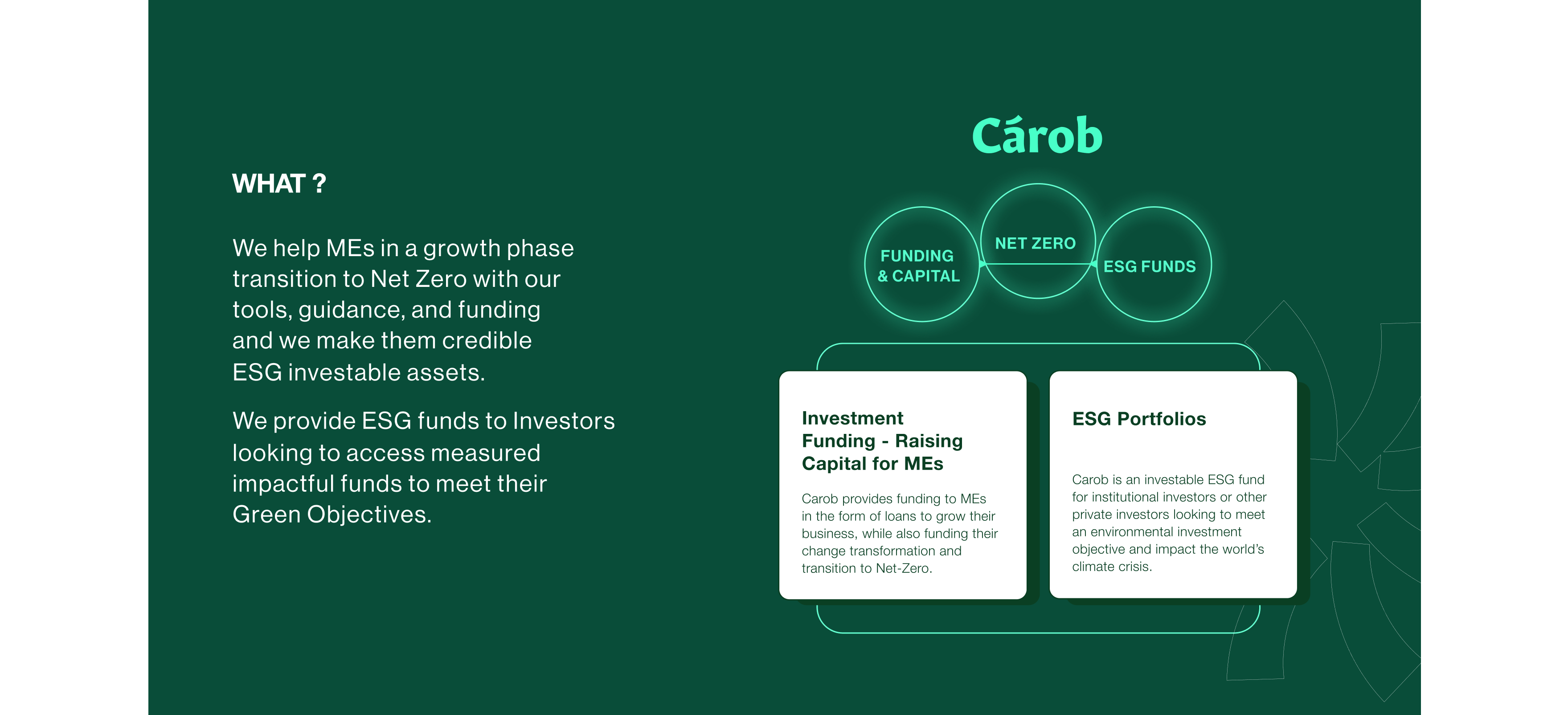 WHAT ?

We help MEs in a growth phase transition to Net Zero with our tools, guidance, and funding and we make them credible ESG investable assets.

We provide ESG funds to Investors looking to access measured impactful funds to meet their Green Objectives.

Cárob

FUNDING & CAPITAL

NET ZERO

ESG FUNDS

Investment Funding - Raising Capital for MEs

Carob provides funding to MEs in the form of loans to grow their business, while also funding their change transformation and transition to Net-Zero.

ESG Portfolios

Carob is an investable ESG fund for institutional investors or other private investors looking to meet an environmental investment objective and impact the world's climate crisis.